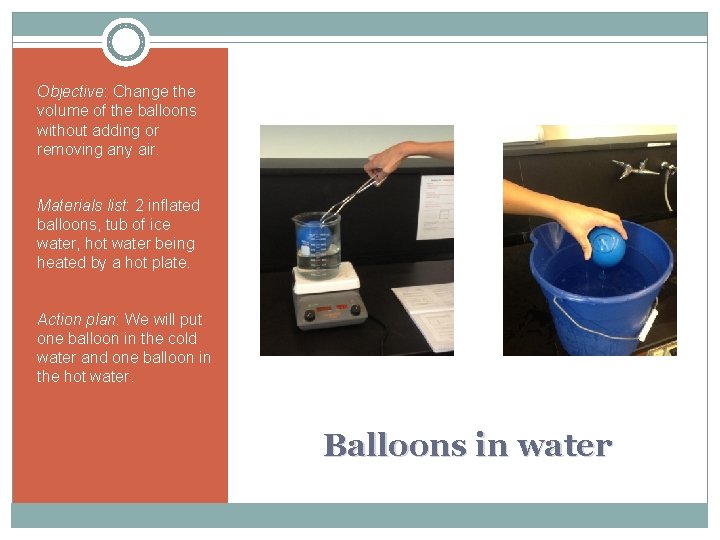 Objective: Change the volume of the balloons without adding or removing any air.

Materials list: 2 inflated balloons, tub of ice water, hot water being heated by a hot plate.

Action plan: We will put one balloon in the cold water and one balloon in the hot water.

Balloons in water